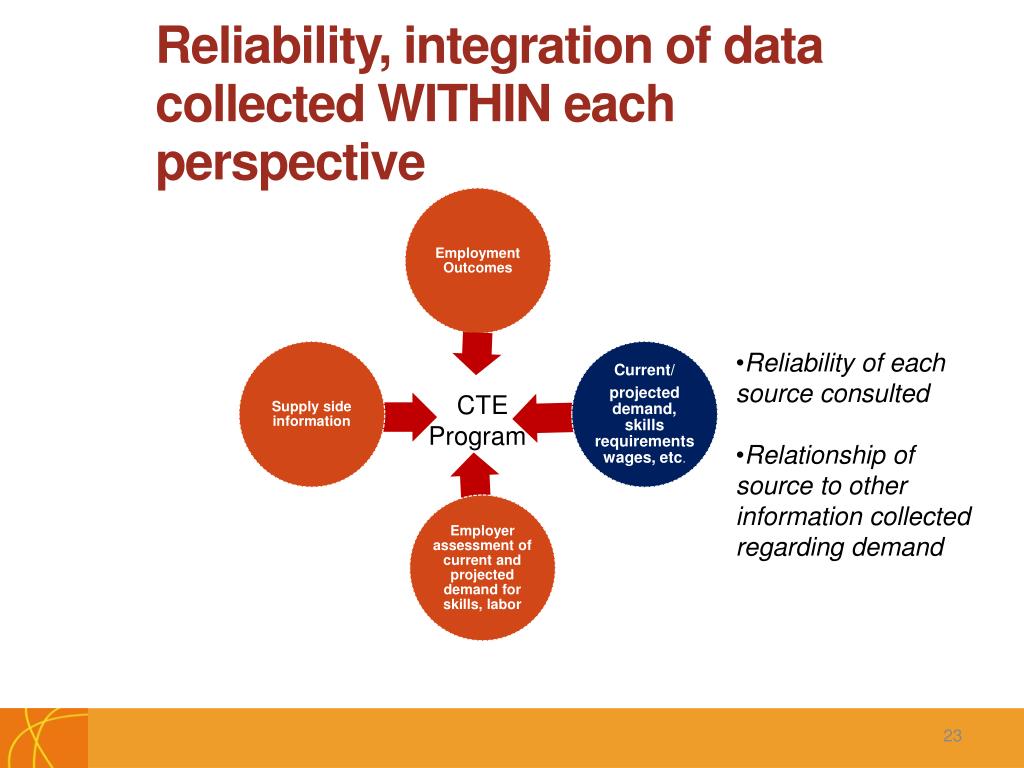 Reliability, integration of data collected WITHIN each perspective

Employment Outcomes

Supply side information

CTE Program

Current/ projected demand, skills requirements wages, etc.

Employer assessment of current and projected demand for skills, labor

•Reliability of each source consulted

•Relationship of source to other information collected regarding demand

23